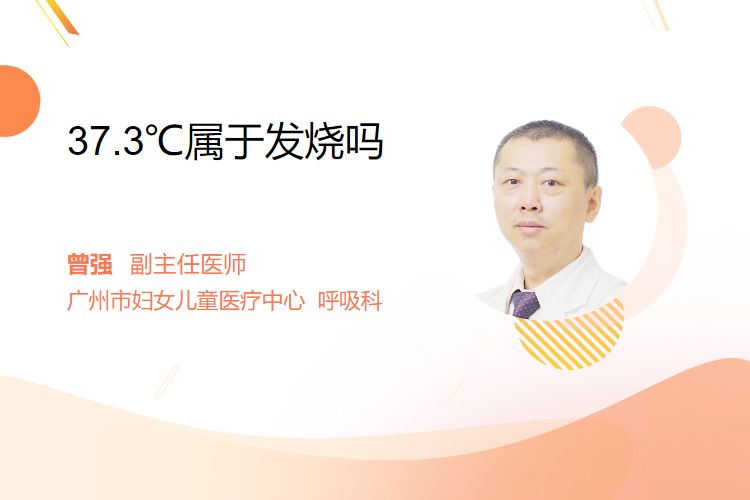 37.3℃属于发烧吗

曾强 副主任医师
广州市妇女儿童医疗中心 呼吸科